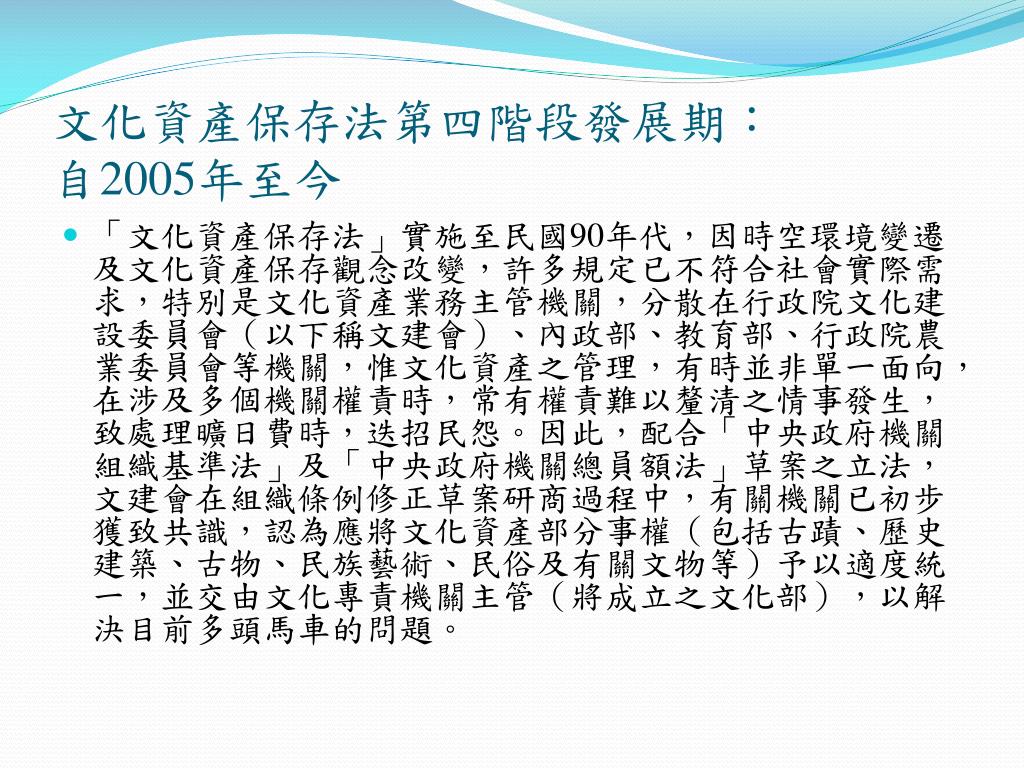 文化資產保存法第四階段發展期：
自2005年至今

「文化資產保存法」實施至民國90年代，因時空環境變遷及文化資產保存觀念改變，許多規定已不符合社會實際需求，特別是文化資產業務主管機關，分散在行政院文化建設委員會（以下稱文建會）、內政部、教育部、行政院農業委員會等機關，惟文化資產之管理，有時並非單一面向，在涉及多個機關權責時，常有權責難以釐清之情事發生，致處理曠日費時，迭招民怨。因此，配合「中央政府機關組織基準法」及「中央政府機關總員額法」草案之立法，文建會在組織條例修正草案研商過程中，有關機關已初步獲致共識，認為應將文化資產部分事權（包括古蹟、歷史建築、古物、民族藝術、民俗及有關文物等）予以適度統一，並交由文化專責機關主管（將成立之文化部），以解決目前多頭馬車的問題。